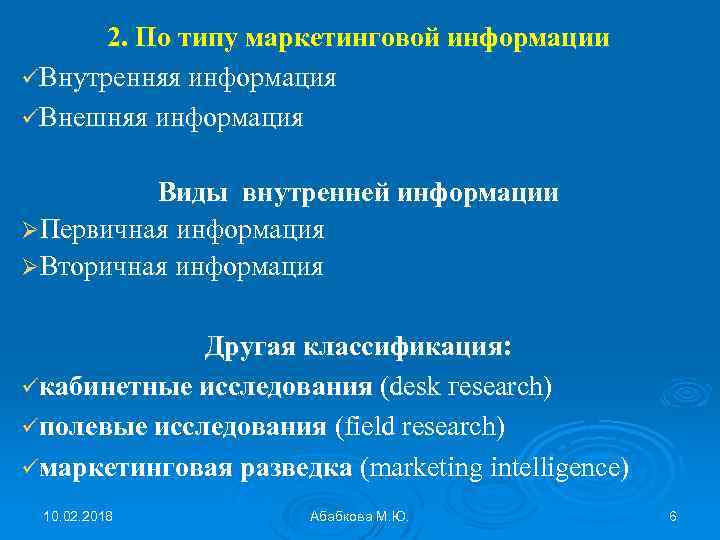 2. По типу маркетинговой информации

✓Внутренняя информация

✓Внешняя информация

Виды внутренней информации

➢Первичная информация

➢Вторичная информация

Другая классификация:

✓кабинетные исследования (desk research)

✓полевые исследования (field research)

✓маркетинговая разведка (marketing intelligence)

10.02.2018

Абабкова М.Ю.

6